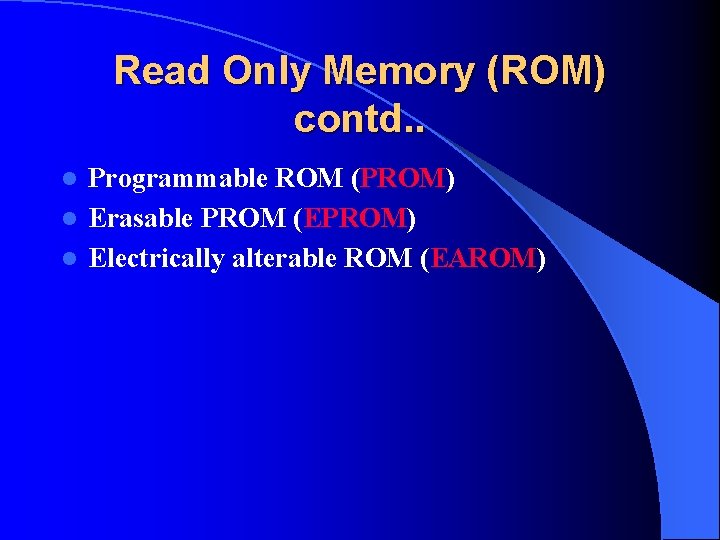 Read Only Memory (ROM) contd..

- Programmable ROM (PROM)
- Erasable PROM (EPROM)
- Electrically alterable ROM (EAROM)